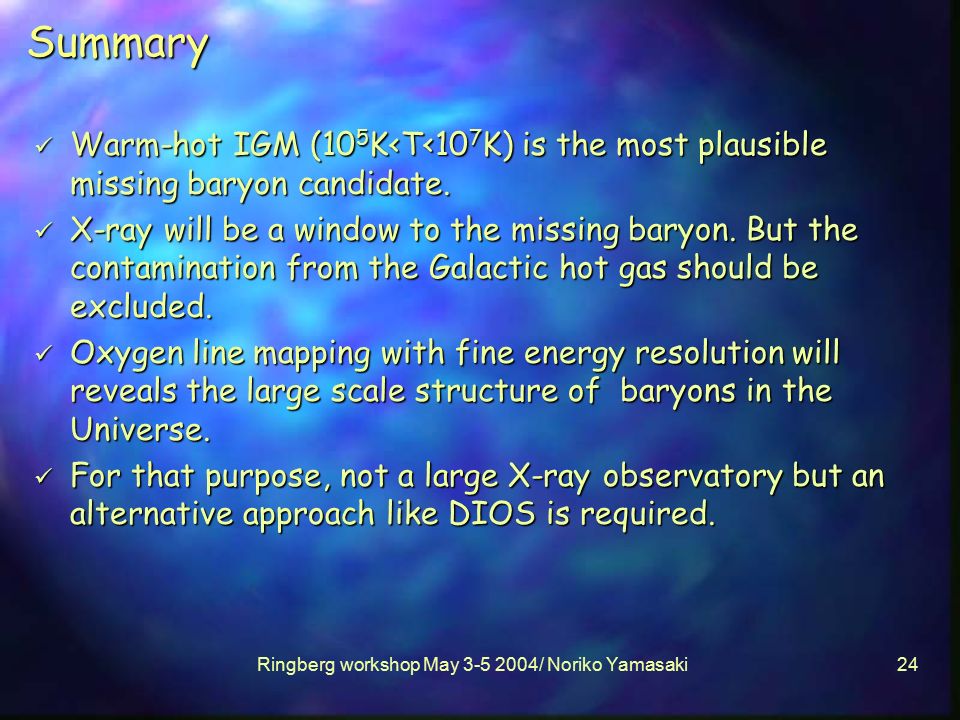 Summary

✓ Warm-hot IGM ($10^5$K<T<$10^7$K) is the most plausible missing baryon candidate.

✓ X-ray will be a window to the missing baryon. But the contamination from the Galactic hot gas should be excluded.

✓ Oxygen line mapping with fine energy resolution will reveals the large scale structure of baryons in the Universe.

✓ For that purpose, not a large X-ray observatory but an alternative approach like DIOS is required.

Ringberg workshop May 3-5 2004/ Noriko Yamasaki

24